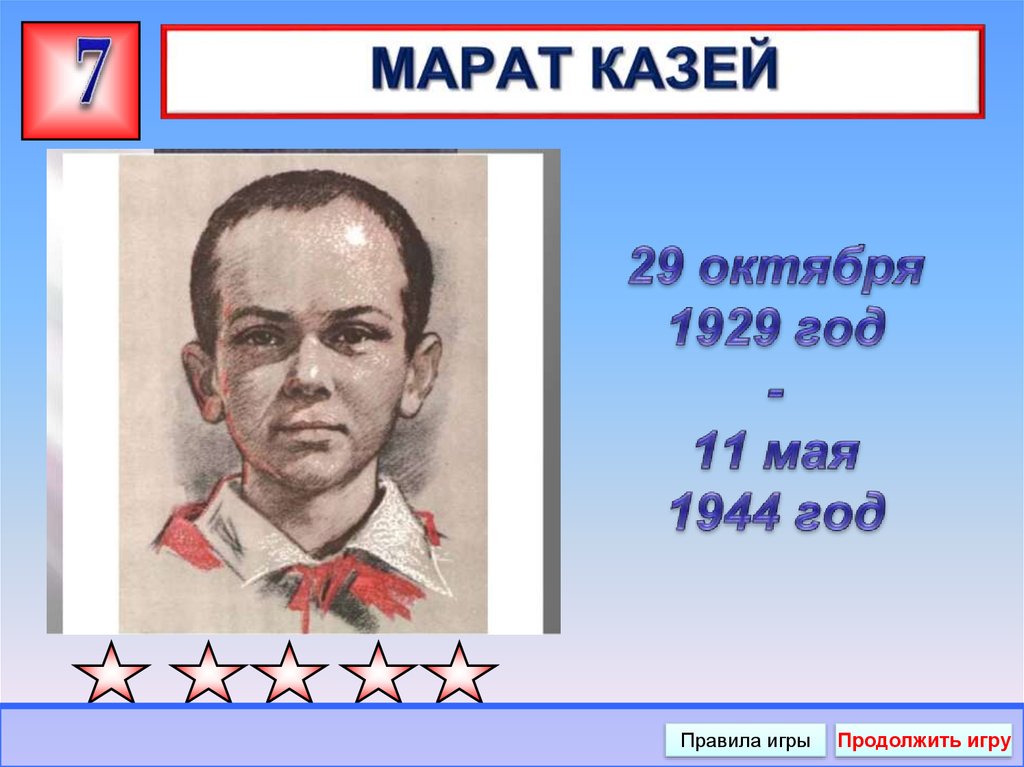 7

МАРАТ КАЗЕЙ

29 октября 1929 год - 11 мая 1944 год

Правила игры

Продолжить игру